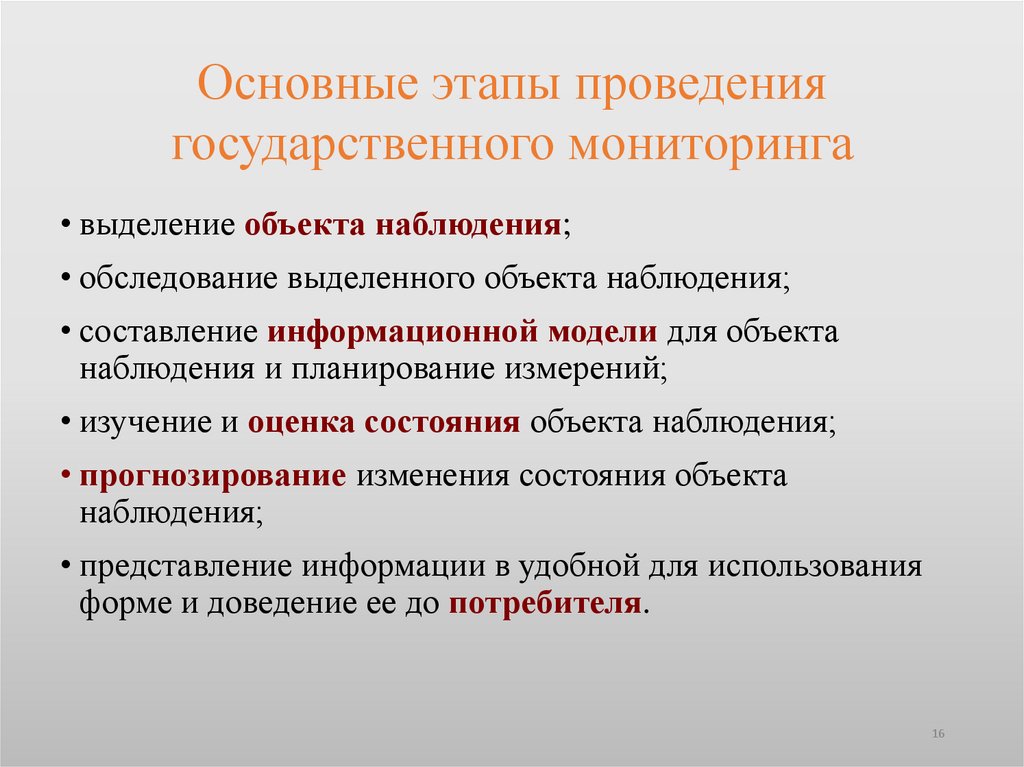 Основные этапы проведения государственного мониторинга

• выделение объекта наблюдения;

• обследование выделенного объекта наблюдения;

• составление информационной модели для объекта наблюдения и планирование измерений;

• изучение и оценка состояния объекта наблюдения;

• прогнозирование изменения состояния объекта наблюдения;

• представление информации в удобной для использования форме и доведение ее до потребителя.

16